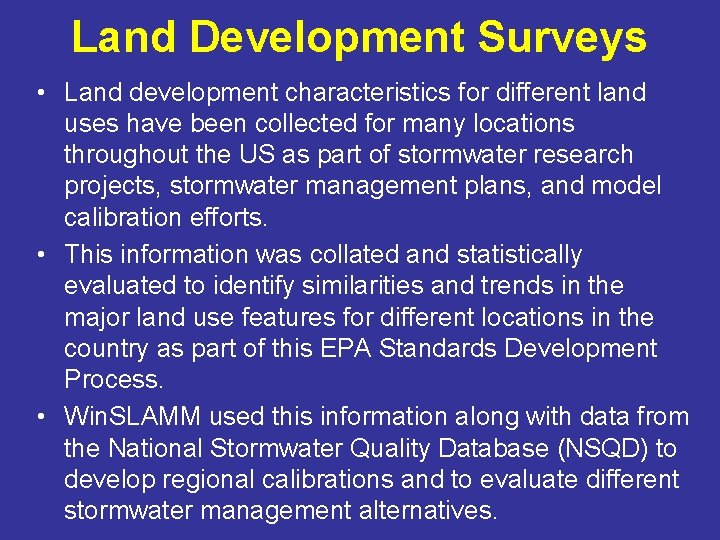 Land Development Surveys

• Land development characteristics for different land uses have been collected for many locations throughout the US as part of stormwater research projects, stormwater management plans, and model calibration efforts.

• This information was collated and statistically evaluated to identify similarities and trends in the major land use features for different locations in the country as part of this EPA Standards Development Process.

• WinSLAMM used this information along with data from the National Stormwater Quality Database (NSQD) to develop regional calibrations and to evaluate different stormwater management alternatives.